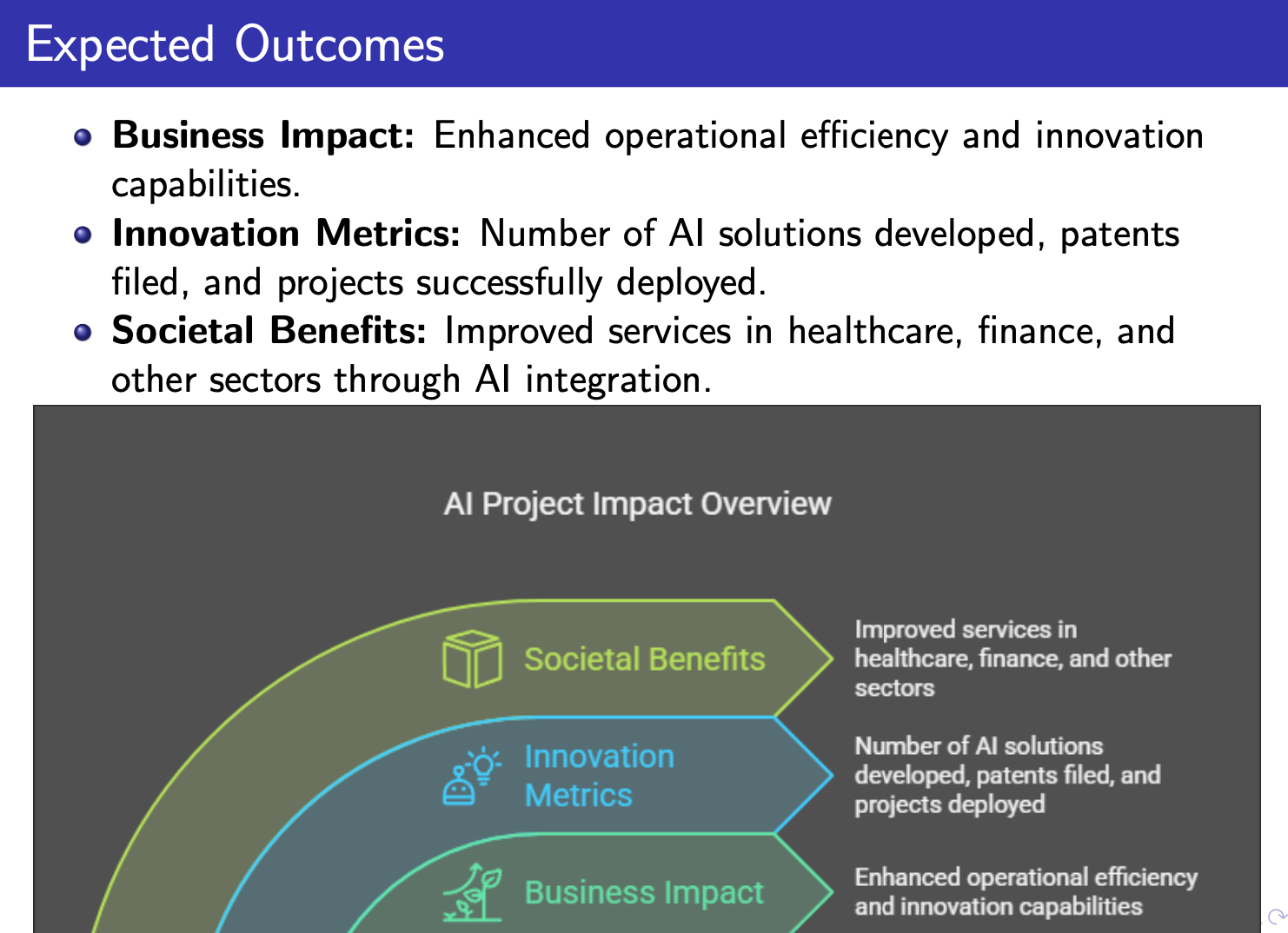 Expected Outcomes

Business Impact: Enhanced operational efficiency and innovation capabilities.

Innovation Metrics: Number of AI solutions developed, patents filed, and projects successfully deployed.

Societal Benefits: Improved services in healthcare, finance, and other sectors through AI integration.

AI Project Impact Overview

Societal Benefits

Improved services in healthcare, finance, and other sectors

Innovation Metrics

Number of AI solutions developed, patents filed, and projects deployed

Business Impact

Enhanced operational efficiency and innovation capabilities